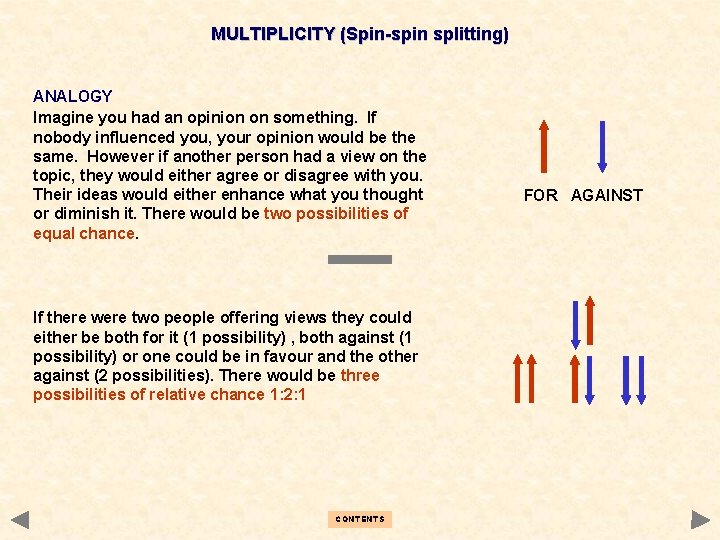 MULTIPLICITY (Spin-spin splitting)

ANALOGY
Imagine you had an opinion on something. If nobody influenced you, your opinion would be the same. However if another person had a view on the topic, they would either agree or disagree with you. Their ideas would either enhance what you thought or diminish it. There would be two possibilities of equal chance.

FOR AGAINST

If there were two people offering views they could either be both for it (1 possibility) , both against (1 possibility) or one could be in favour and the other against (2 possibilities). There would be three possibilities of relative chance 1:2:1

CONTENTS